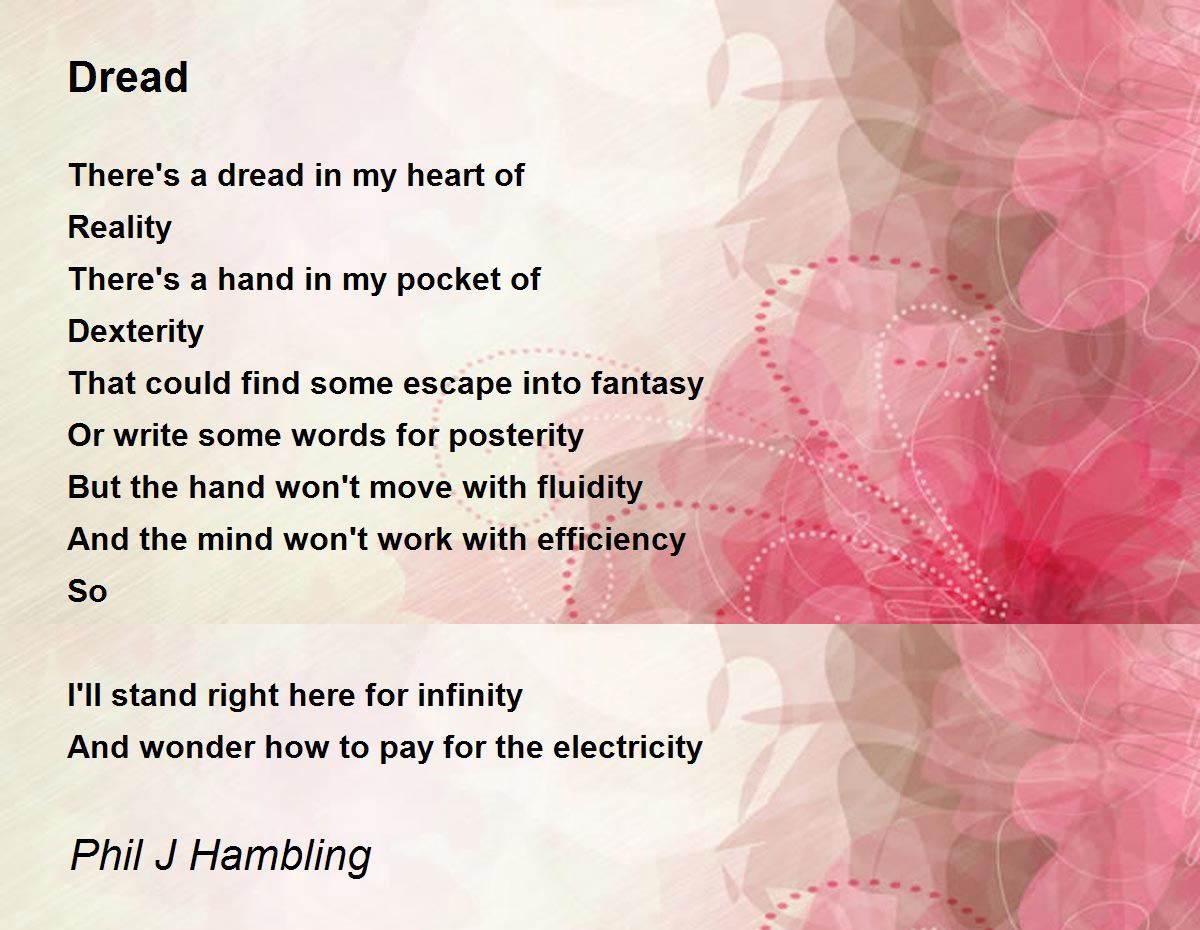 Dread

There's a dread in my heart of
Reality
There's a hand in my pocket of
Dexterity
That could find some escape into fantasy
Or write some words for posterity
But the hand won't move with fluidity
And the mind won't work with efficiency
So

I'll stand right here for infinity
And wonder how to pay for the electricity

Phil J Hambling